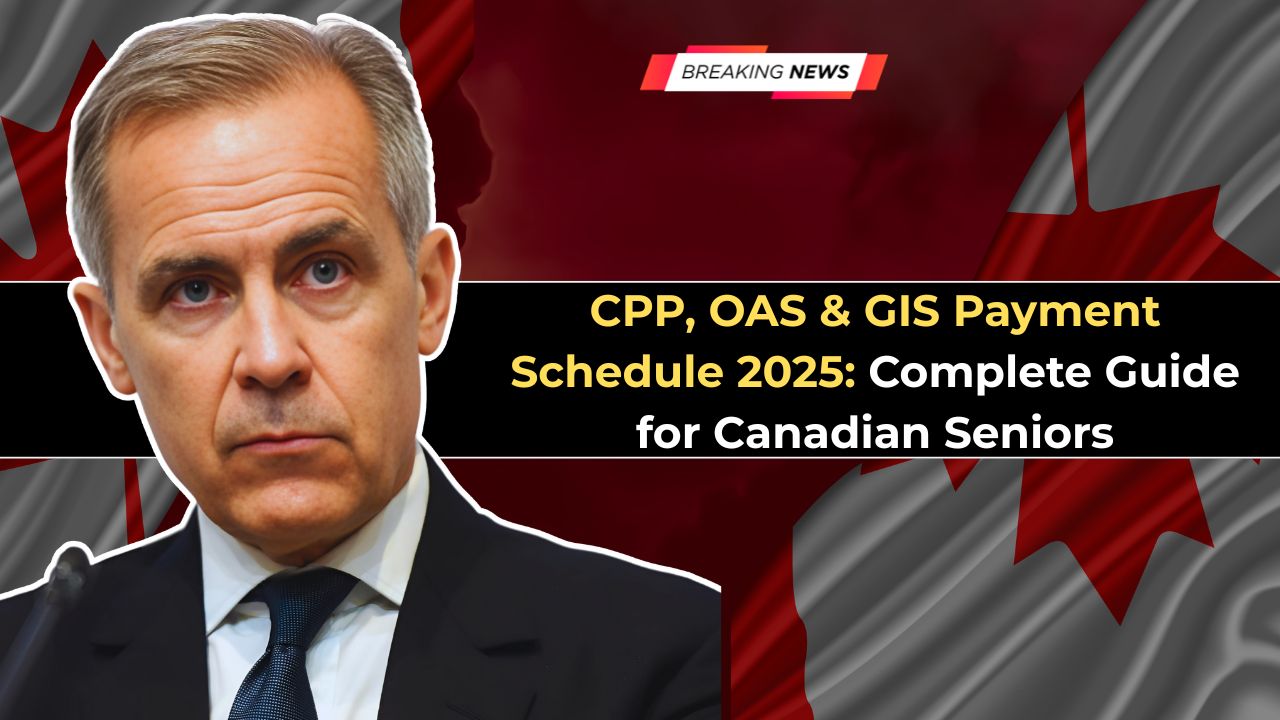 BREAKING NEWS

CPP, OAS & GIS Payment Schedule 2025: Complete Guide for Canadian Seniors